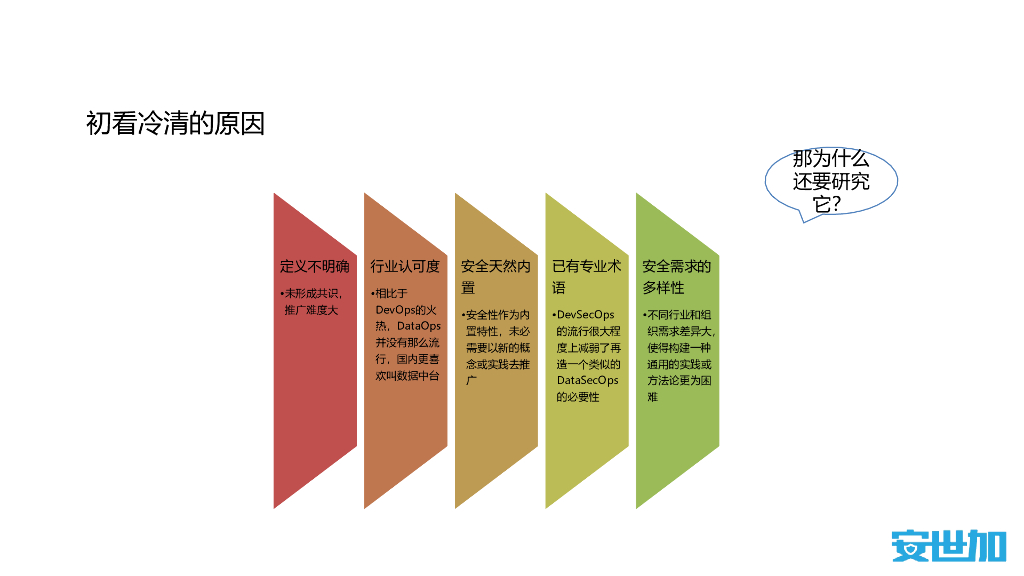 初看冷清的原因

那为什么还要研究它?

定义不明确

•未形成共识，推广难度大

行业认可度

•相比于DevOps的火热，DataOps并没有那么流行，国内更喜欢叫数据中台

安全天然内置

•安全性作为内置特性，未必需要以新的概念或实践去推广

已有专业术语

•DevSecOps的流行很大程度上减弱了再造一个类似的DataSecOps的必要性

安全需求的多样性

•不同行业和组织需求差异大，使得构建一种通用的实践或方法论更为困难

安世加